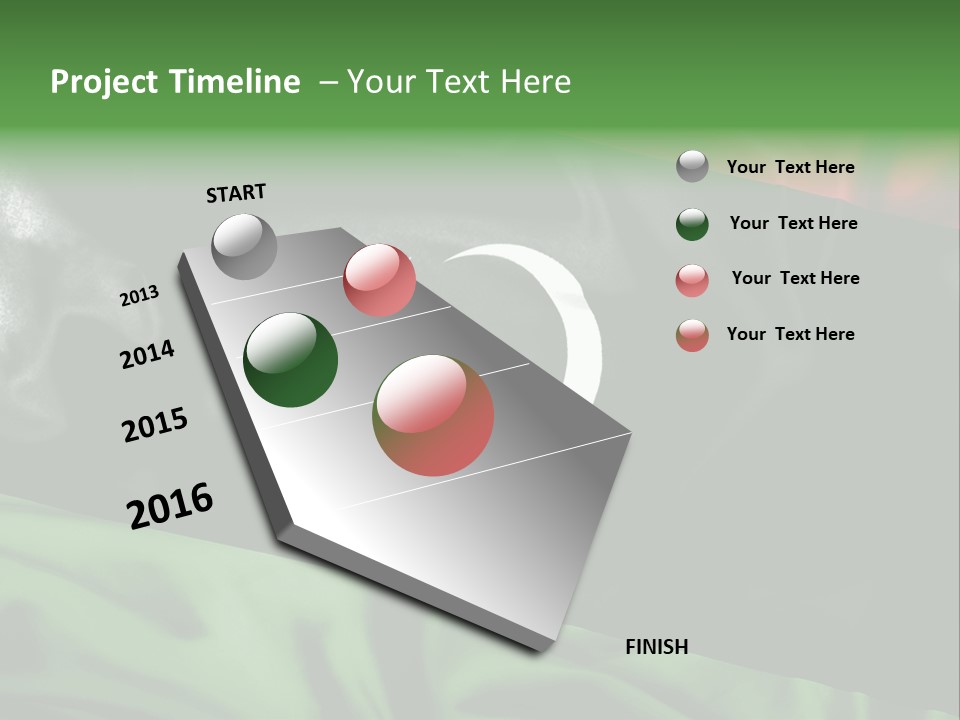 Project Timeline – Your Text Here

START

2013

2014

2015

2016

FINISH

Your Text Here

Your Text Here

Your Text Here

Your Text Here